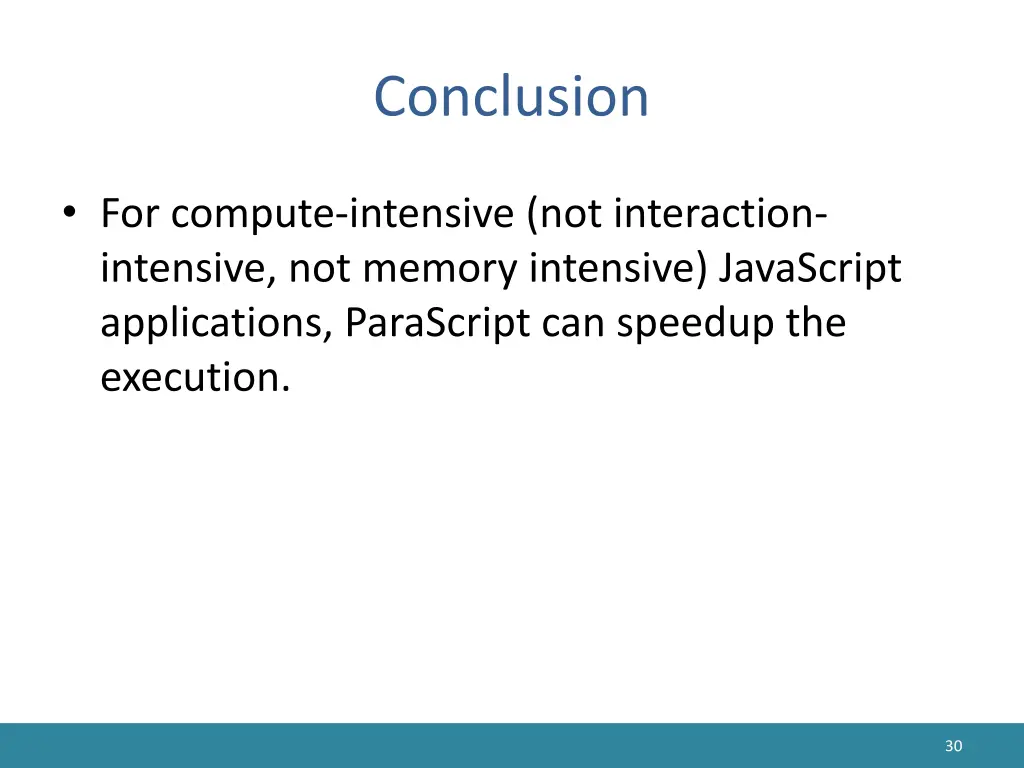 Conclusion

• For compute-intensive (not interaction-intensive, not memory intensive) JavaScript applications, ParaScript can speedup the execution.

30